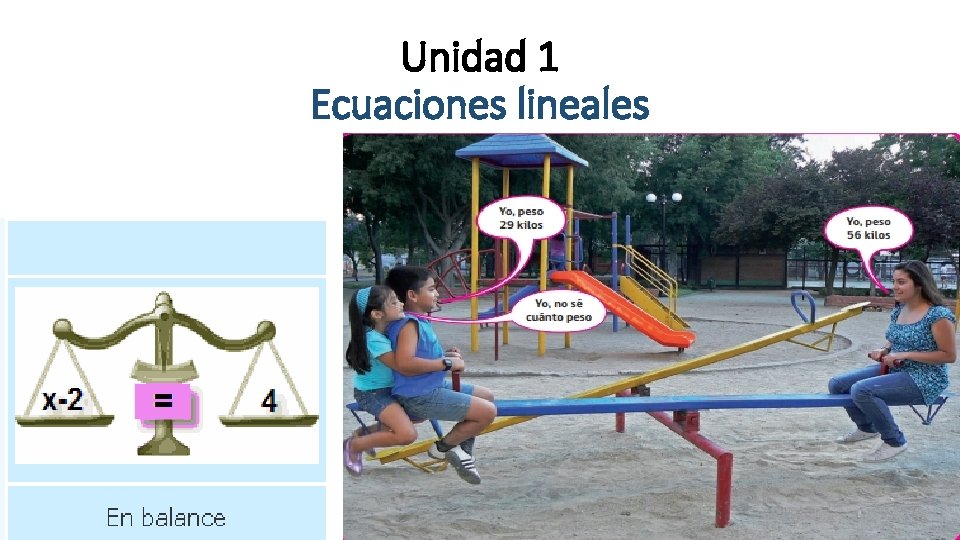 Unidad 1
Ecuaciones lineales

x-2 = 4

En balance

Yo, peso 29 kilos

Yo, no sé cuánto peso

Yo, peso 56 kilos